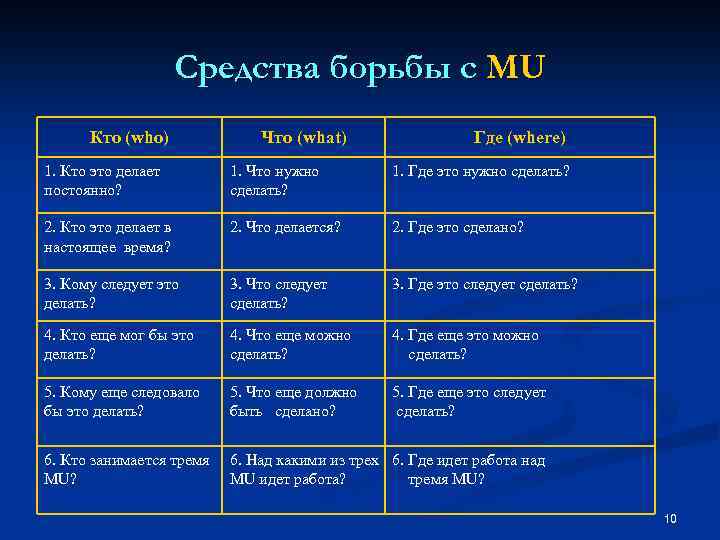 Средства борьбы с MU

| Кто (who) | Что (what) | Где (where) |
|---|---|---|
| 1. Кто это делает постоянно? | 1. Что нужно сделать? | 1. Где это нужно сделать? |
| 2. Кто это делает в настоящее время? | 2. Что делается? | 2. Где это сделано? |
| 3. Кому следует это делать? | 3. Что следует сделать? | 3. Где это следует сделать? |
| 4. Кто еще мог бы это делать? | 4. Что еще можно сделать? | 4. Где еще это можно сделать? |
| 5. Кому еще следовало бы это делать? | 5. Что еще должно быть сделано? | 5. Где еще это следует сделать? |
| 6. Кто занимается тремя MU? | 6. Над какими из трех MU идет работа? | 6. Где идет работа над тремя MU? |

10